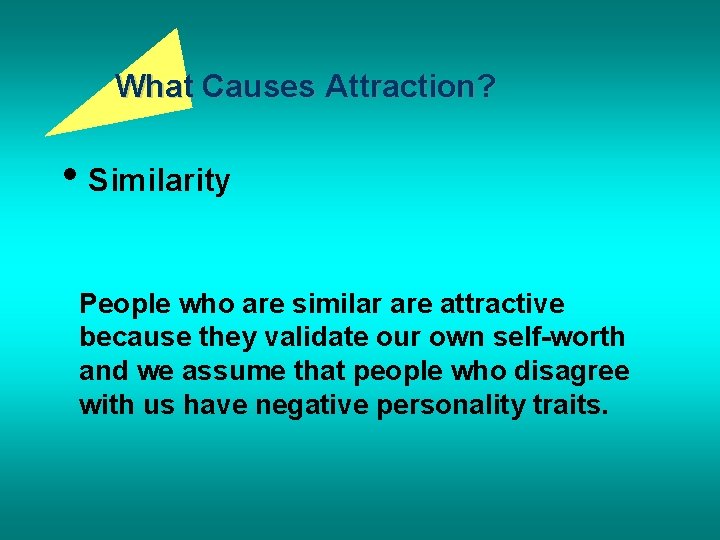 What Causes Attraction?

• Similarity

People who are similar are attractive because they validate our own self-worth and we assume that people who disagree with us have negative personality traits.